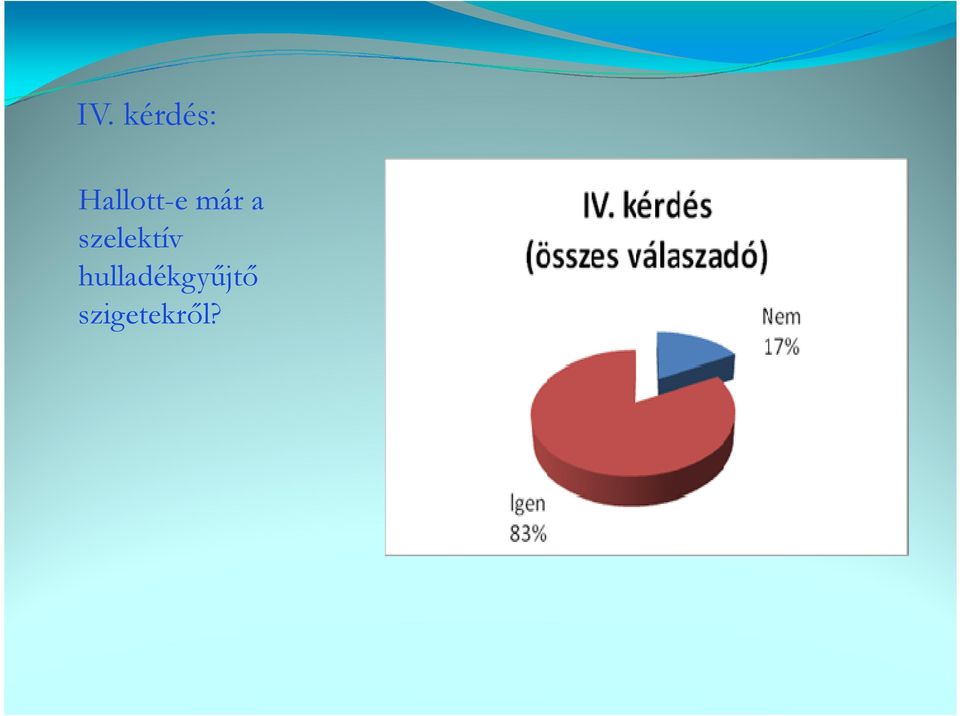 IV. kérdés:

Hallott-e már a szelektív hulladékgyűjtő szigetekről?

IV. kérdés
(összes válaszadó)

Nem
17%

Igen
83%